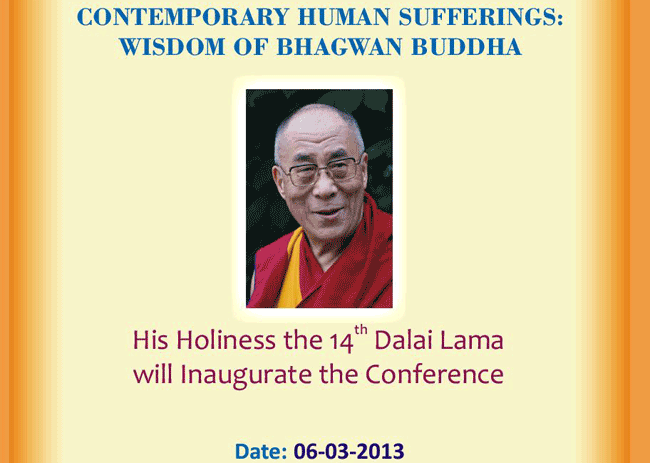 CONTEMPORARY HUMAN SUFFERINGS: WISDOM OF BHAGWAN BUDDHA

His Holiness the 14$^{th}$ Dalai Lama will Inaugurate the Conference

Date: 06-03-2013